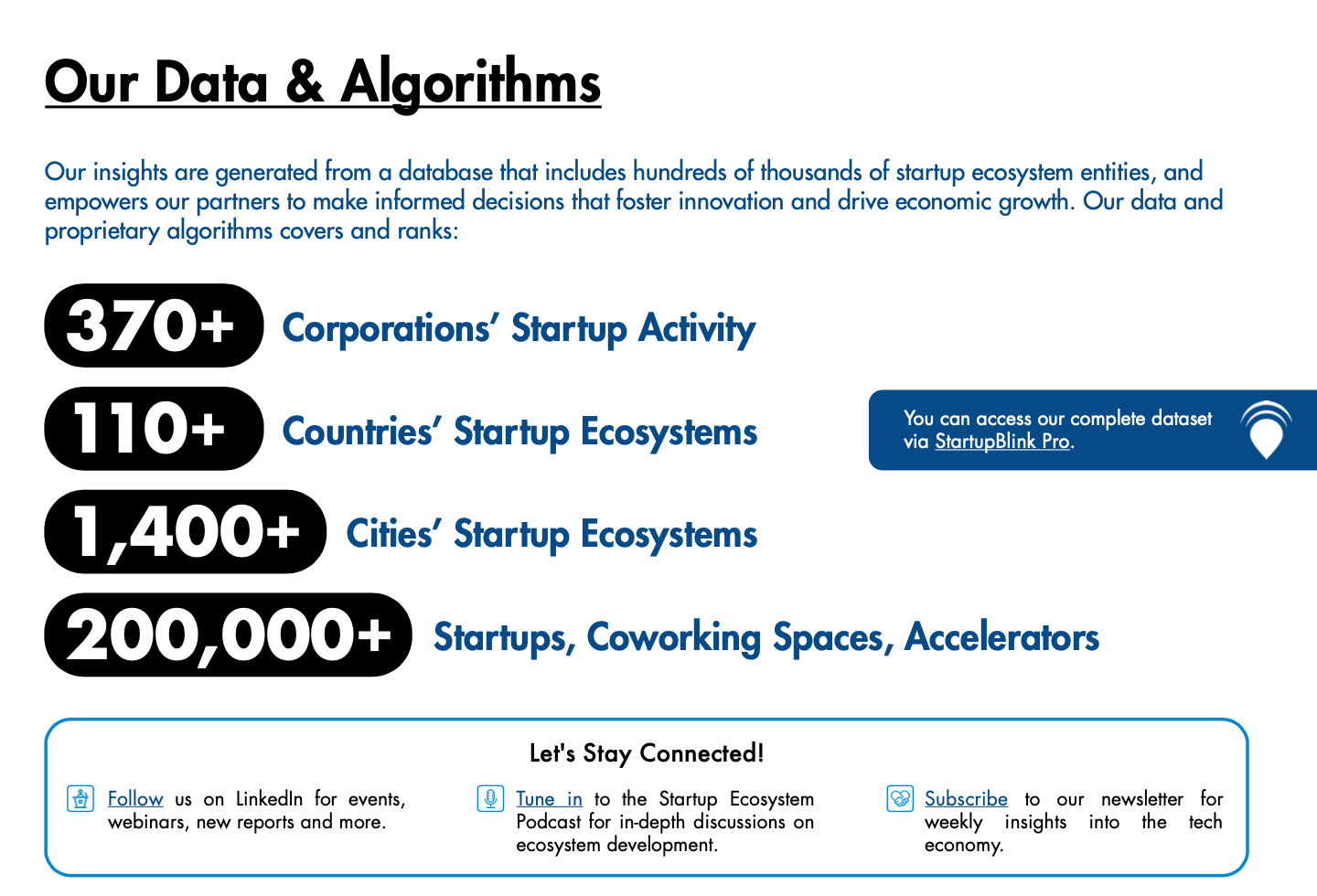 Our Data & Algorithms

Our insights are generated from a database that includes hundreds of thousands of startup ecosystem entities, and empowers our partners to make informed decisions that foster innovation and drive economic growth. Our data and proprietary algorithms covers and ranks:

370+ Corporations' Startup Activity

110+ Countries' Startup Ecosystems

You can access our complete dataset via StartupBlink Pro.

1,400+ Cities' Startup Ecosystems

200,000+ Startups, Coworking Spaces, Accelerators

Let's Stay Connected!

Follow us on LinkedIn for events, webinars, new reports and more.

Tune in to the Startup Ecosystem Podcast for in-depth discussions on ecosystem development.

Subscribe to our newsletter for weekly insights into the tech economy.